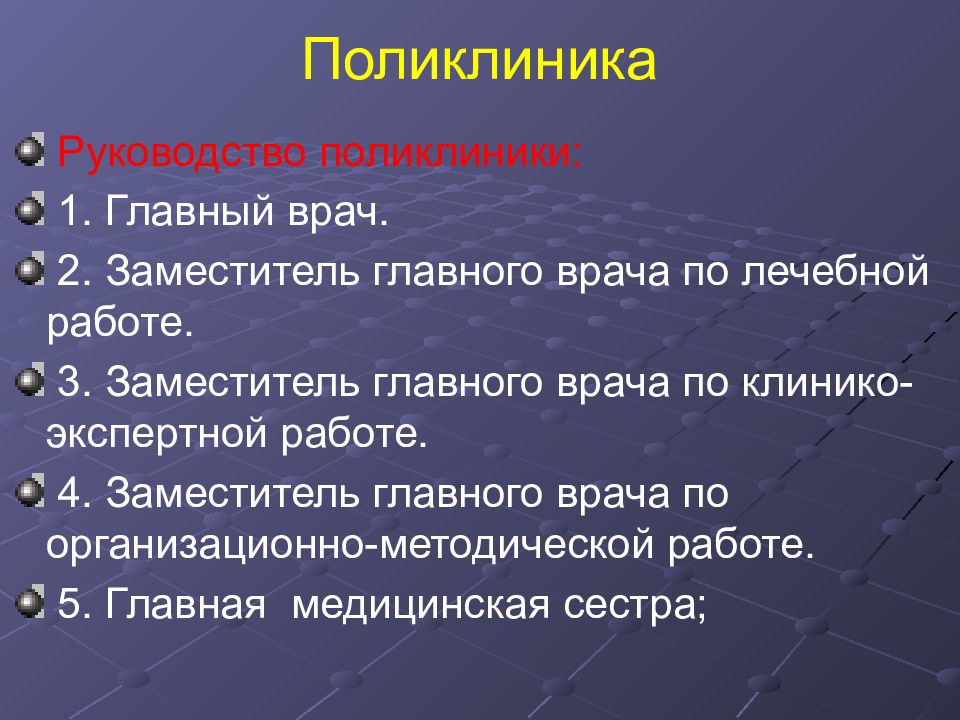 Поликлиника

Руководство поликлиники:

1. Главный врач.

2. Заместитель главного врача по лечебной работе.

3. Заместитель главного врача по клинико-экспертной работе.

4. Заместитель главного врача по организационно-методической работе.

5. Главная  медицинская сестра;